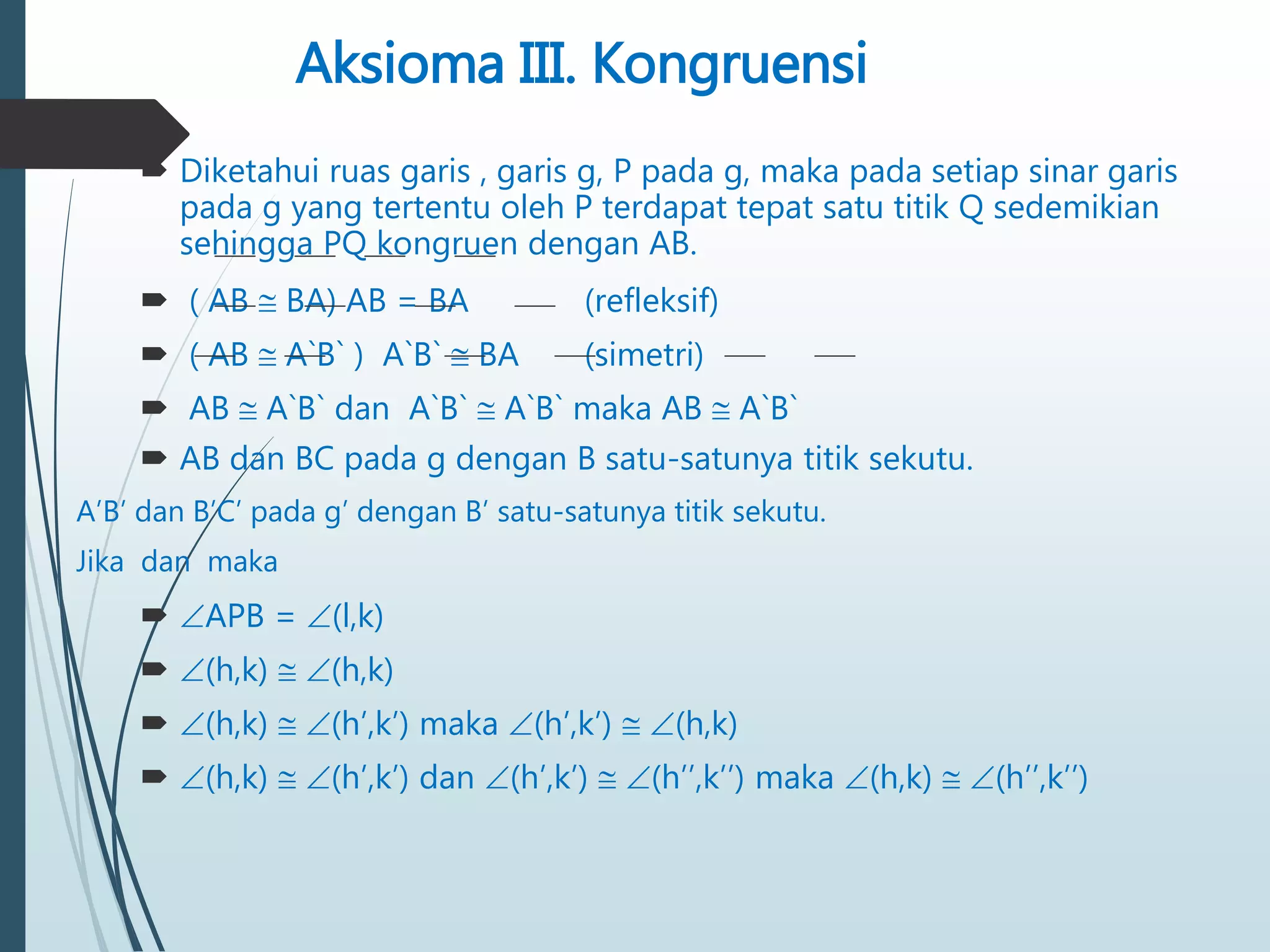 Aksioma III. Kongruensi

Diketahui ruas garis , garis g, P pada g, maka pada setiap sinar garis pada g yang tertentu oleh P terdapat tepat satu titik Q sedemikian sehingga PQ kongruen dengan AB.

( AB ≅ BA) AB = BA (refleksif)

( AB ≅ A`B` ) A`B` ≅ BA (simetri)

AB ≅ A`B` dan A`B` ≅ A`B` maka AB ≅ A`B`

AB dan BC pada g dengan B satu-satunya titik sekutu.

A′B′ dan B′C′ pada g′ dengan B′ satu-satunya titik sekutu.

Jika dan maka

∠APB = ∠(l,k)

∠(h,k) ≅ ∠(h,k)

∠(h,k) ≅ ∠(h′,k′) maka ∠(h′,k′) ≅ ∠(h,k)

∠(h,k) ≅ ∠(h′,k′) dan ∠(h′,k′) ≅ ∠(h′′,k′′) maka ∠(h,k) ≅ ∠(h′′,k′′)